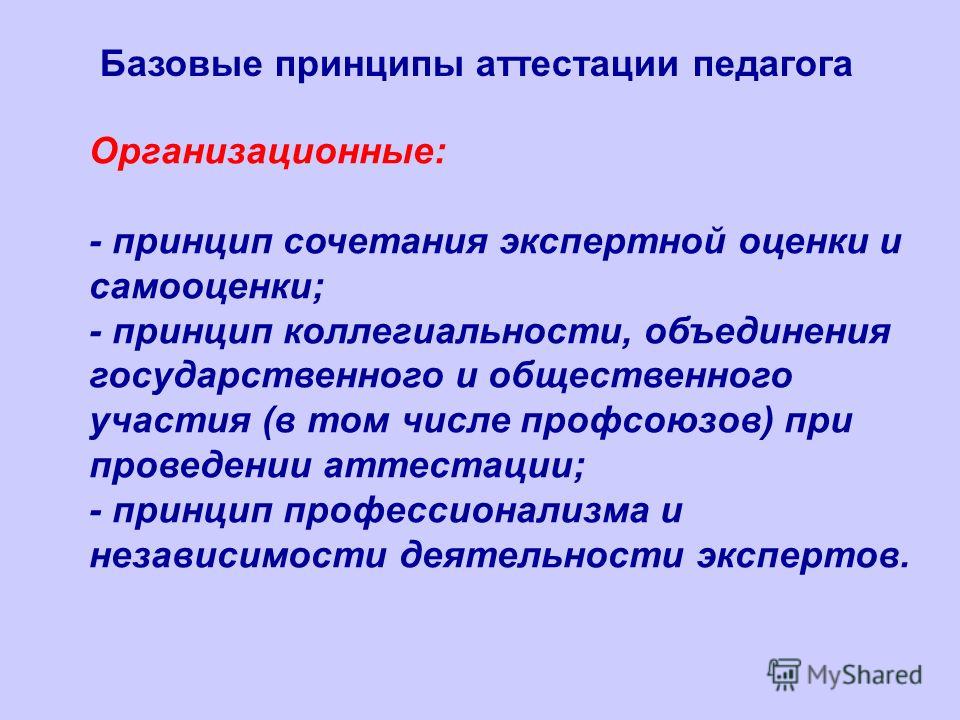 Базовые принципы аттестации педагога

Организационные:

- принцип сочетания экспертной оценки и самооценки;
- принцип коллегиальности, объединения государственного и общественного участия (в том числе профсоюзов) при проведении аттестации;
- принцип профессионализма и независимости деятельности экспертов.

MyShared